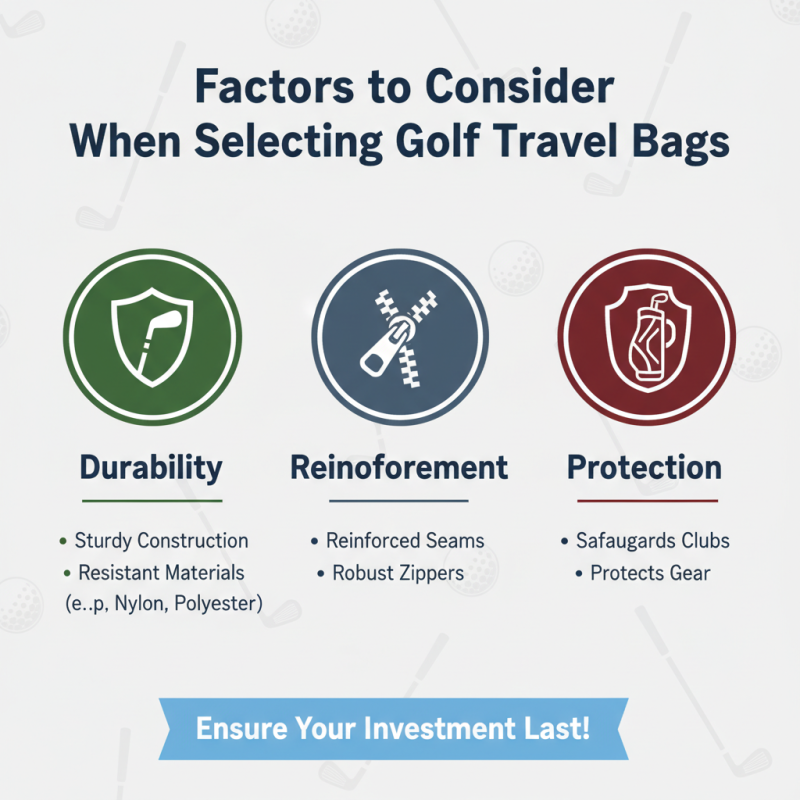 Factors to Consider When Selecting Golf Travel Bags

Durability

• Sturdy Construction
• Resistant Materials (e..p, Nylon, Polyester)

Reinoforement

• Reinforced Seams
• Robust Zippers

Protection

• Safaugards Clubs
• Protects Gear

Ensure Your Investment Last!